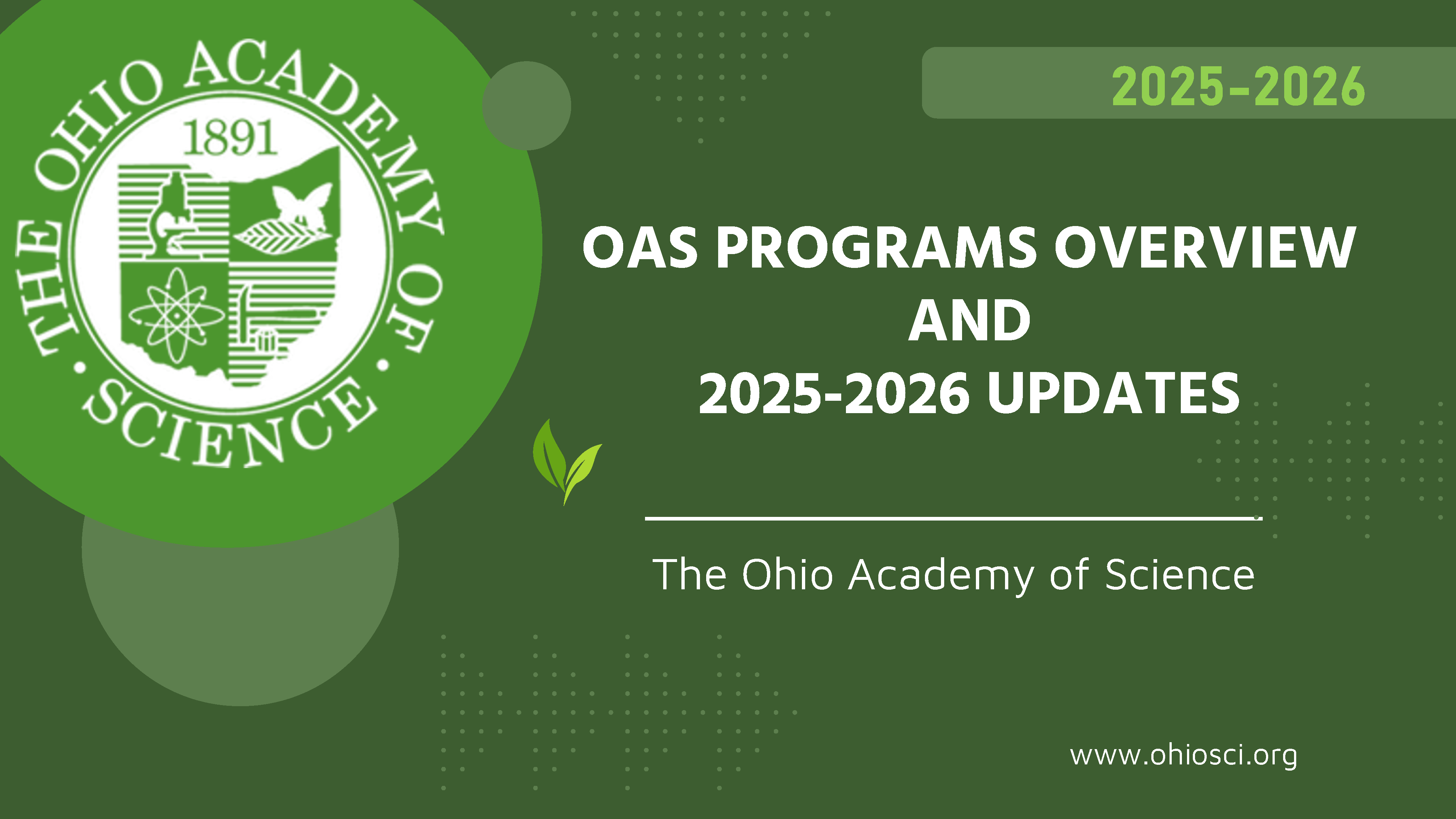 THE OHIO ACADEMY OF SCIENCE
1891

2025-2026

OAS PROGRAMS OVERVIEW
AND
2025-2026 UPDATES

The Ohio Academy of Science

www.ohiosci.org